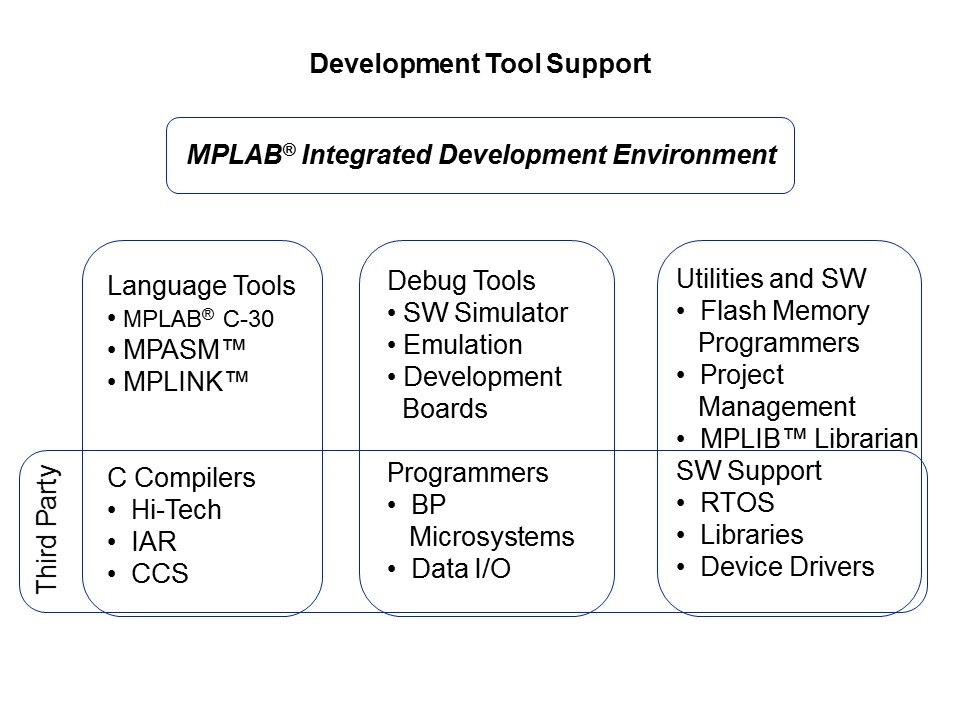 Development Tool Support

MPLAB® Integrated Development Environment

Language Tools
• MPLAB® C-30
• MPASM™
• MPLINK™

Debug Tools
• SW Simulator
• Emulation
• Development Boards

Utilities and SW
• Flash Memory Programmers
• Project Management
• MPLIB™ Librarian

Third Party

C Compilers
• Hi-Tech
• IAR
• CCS

Programmers
• BP Microsystems
• Data I/O

SW Support
• RTOS
• Libraries
• Device Drivers